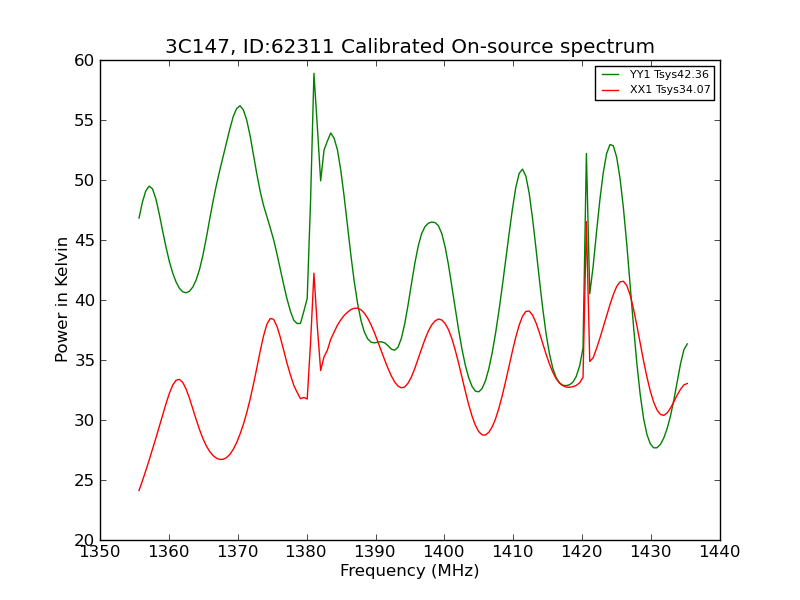 3C147, ID:62311 Calibrated On-source spectrum

YY1 Tsys42.36
XX1 Tsys34.07

Power in Kelvin

60
55
50
45
40
35
30
25
20

1350 1360 1370 1380 1390 1400 1410 1420 1430 1440

Frequency (MHz)